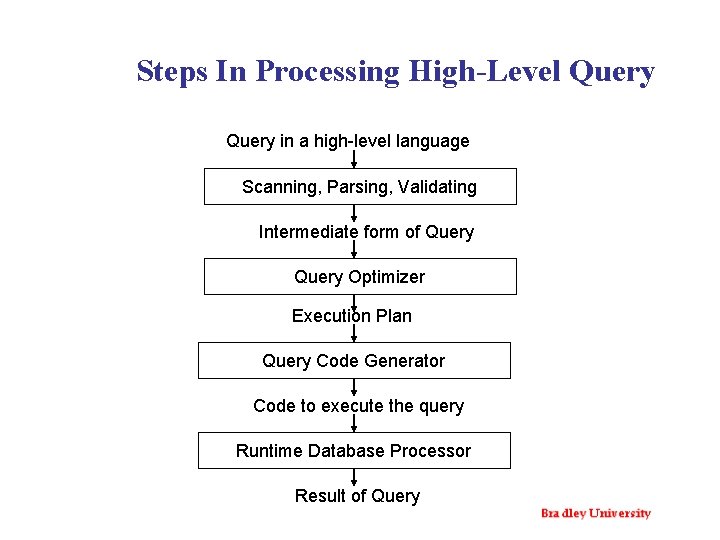 Steps In Processing High-Level Query

Query in a high-level language

Scanning, Parsing, Validating

Intermediate form of Query

Query Optimizer

Execution Plan

Query Code Generator

Code to execute the query

Runtime Database Processor

Result of Query

Bradley University